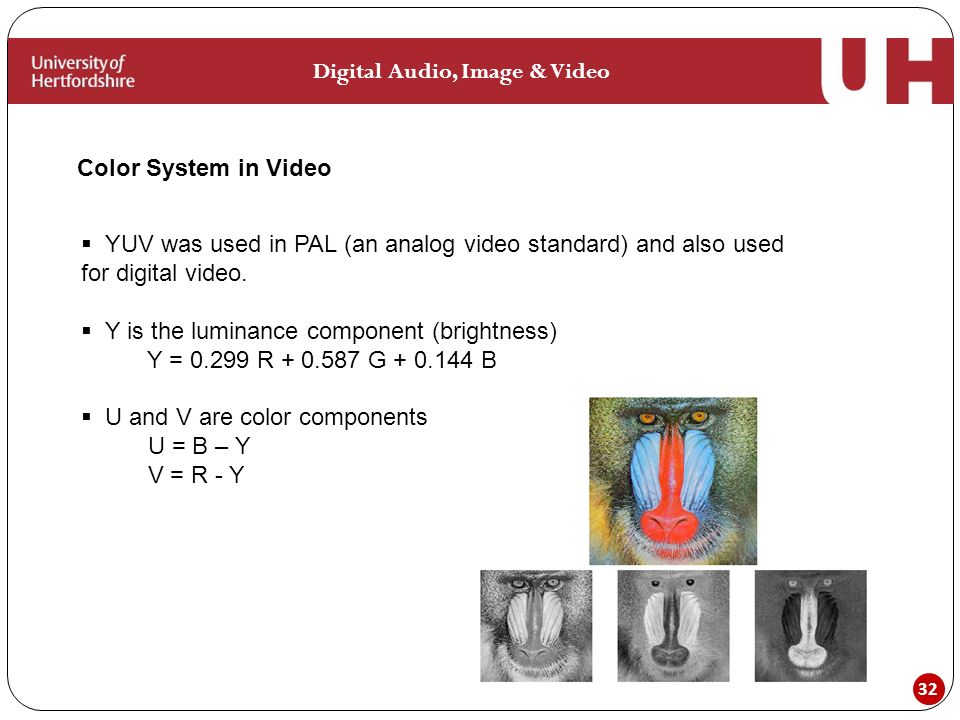 University of Hertfordshire

Digital Audio, Image & Video

UH

Color System in Video

▪ YUV was used in PAL (an analog video standard) and also used for digital video.

▪ Y is the luminance component (brightness)
Y = 0.299 R + 0.587 G + 0.144 B

▪ U and V are color components
U = B – Y
V = R - Y

32